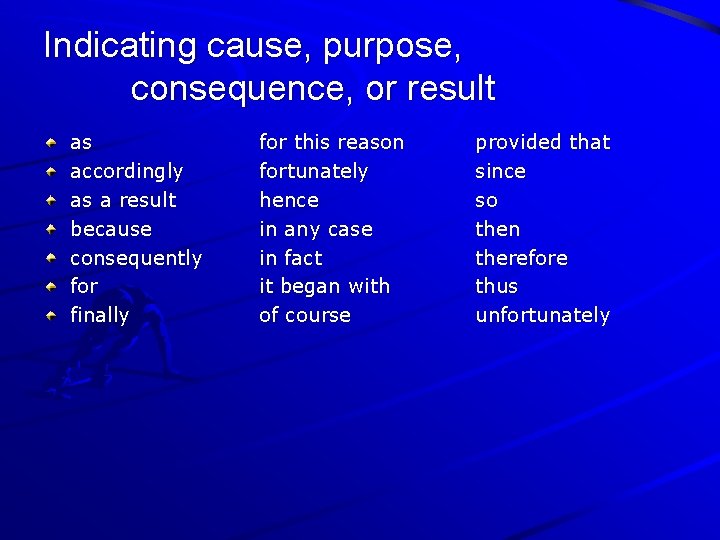 Indicating cause, purpose, consequence, or result

as
accordingly
as a result
because
consequently
for
finally

for this reason
fortunately
hence
in any case
in fact
it began with
of course

provided that
since
so
then
therefore
thus
unfortunately